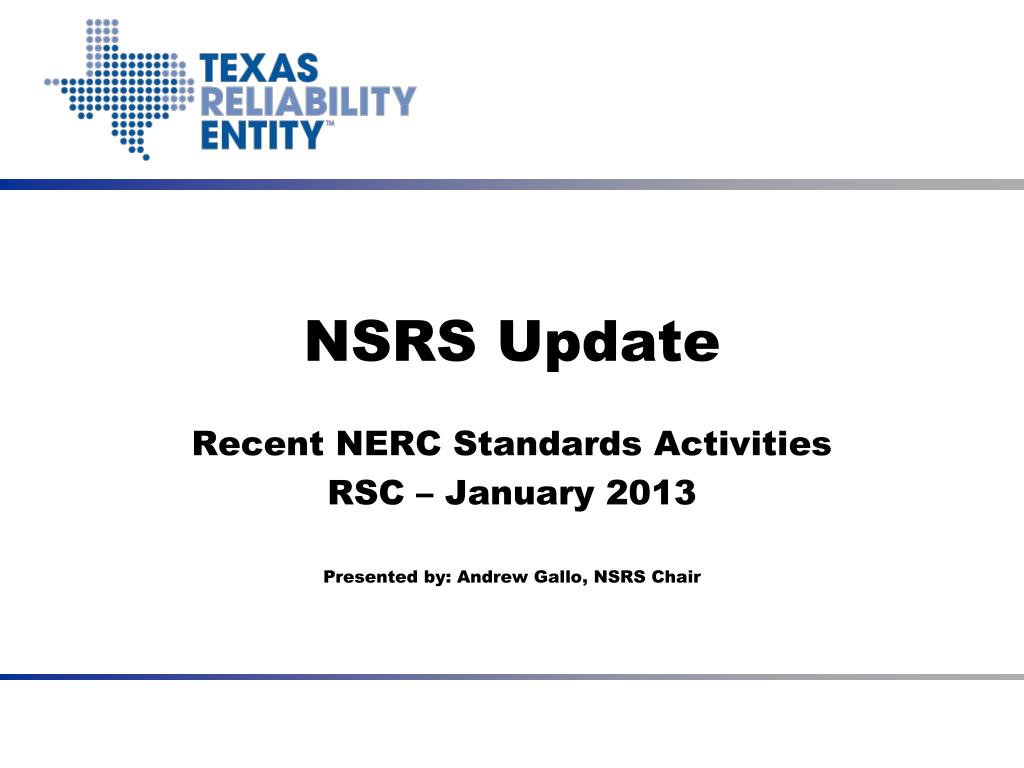 TEXAS RELIABILITY ENTITY™

NSRS Update

Recent NERC Standards Activities
RSC – January 2013

Presented by: Andrew Gallo, NSRS Chair